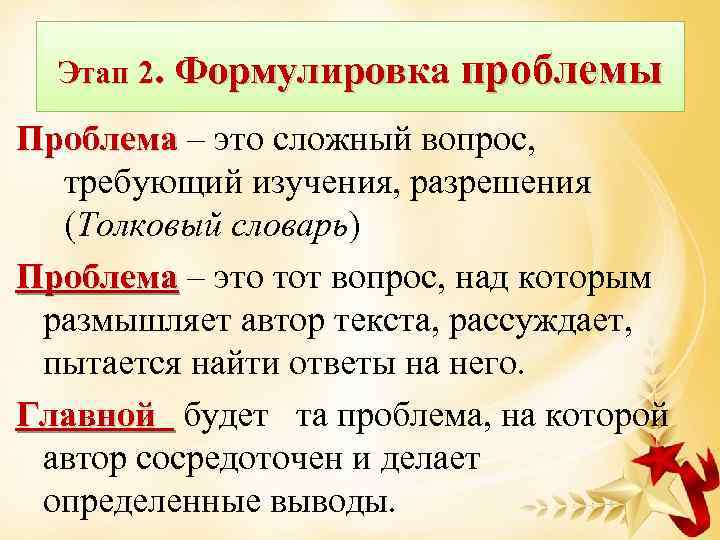 Этап 2. Формулировка проблемы

Проблема – это сложный вопрос, требующий изучения, разрешения (Толковый словарь)

Проблема – это тот вопрос, над которым размышляет автор текста, рассуждает, пытается найти ответы на него.

Главной будет та проблема, на которой автор сосредоточен и делает определенные выводы.